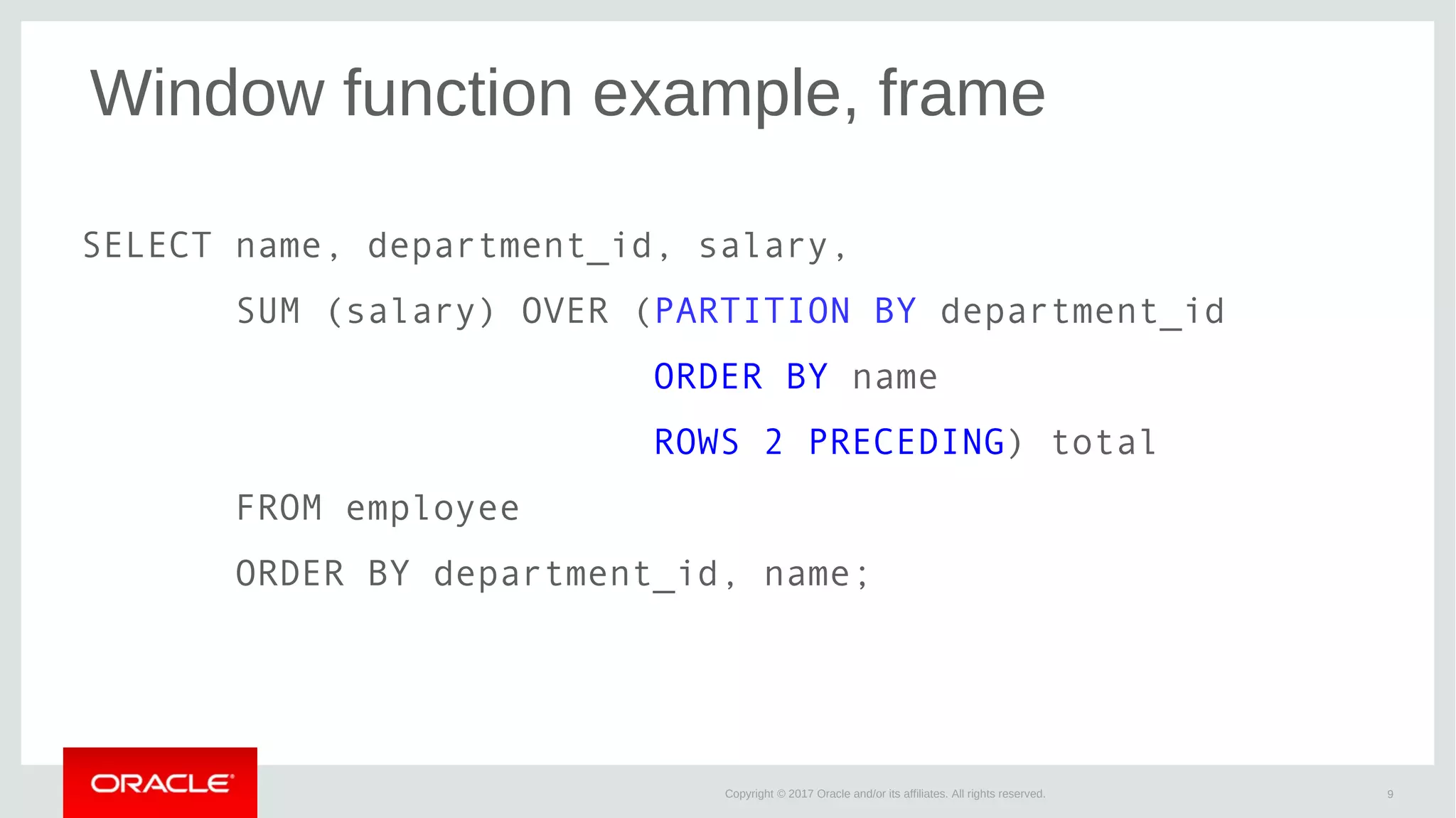 Window function example, frame

SELECT name, department_id, salary,
SUM (salary) OVER (PARTITION BY department_id
ORDER BY name
ROWS 2 PRECEDING) total
FROM employee
ORDER BY department_id, name;

ORACLE

Copyright © 2017 Oracle and/or its affiliates. All rights reserved.

9